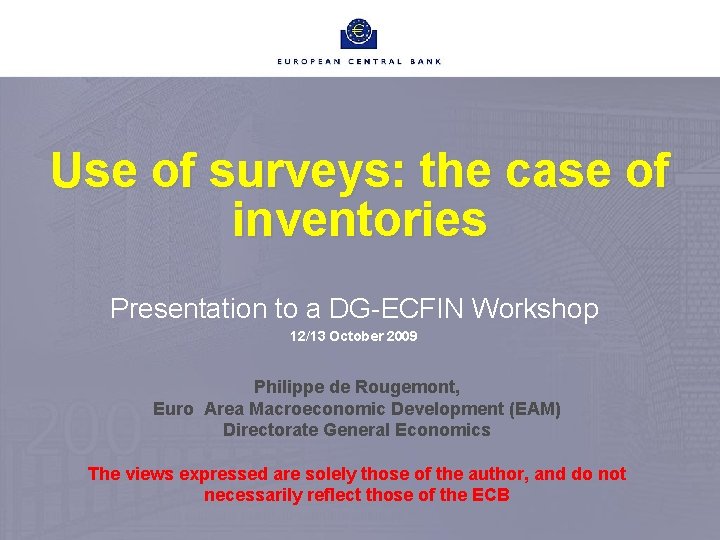 EUROPEAN CENTRAL BANK

Use of surveys: the case of inventories

Presentation to a DG-ECFIN Workshop
12/13 October 2009

Philippe de Rougemont,
Euro Area Macroeconomic Development (EAM)
Directorate General Economics

The views expressed are solely those of the author, and do not necessarily reflect those of the ECB